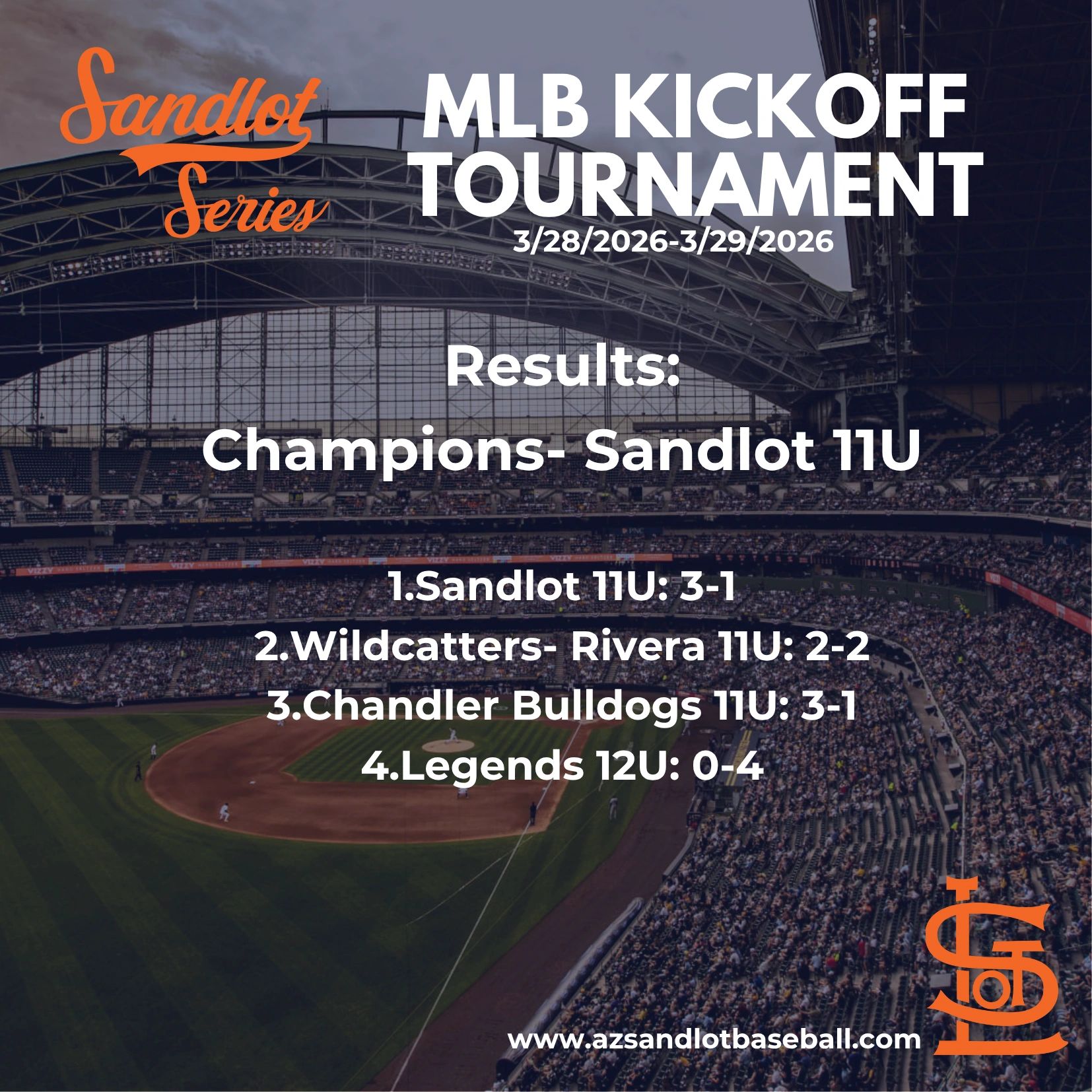 Sandlot Series

MLB KICKOFF TOURNAMENT
3/28/2026-3/29/2026

Results:

Champions- Sandlot 11U

1.Sandlot 11U: 3-1
2.Wildcatters- Rivera 11U: 2-2
3.Chandler Bulldogs 11U: 3-1
4.Legends 12U: 0-4

www.azsandlotbaseball.com

SLOT